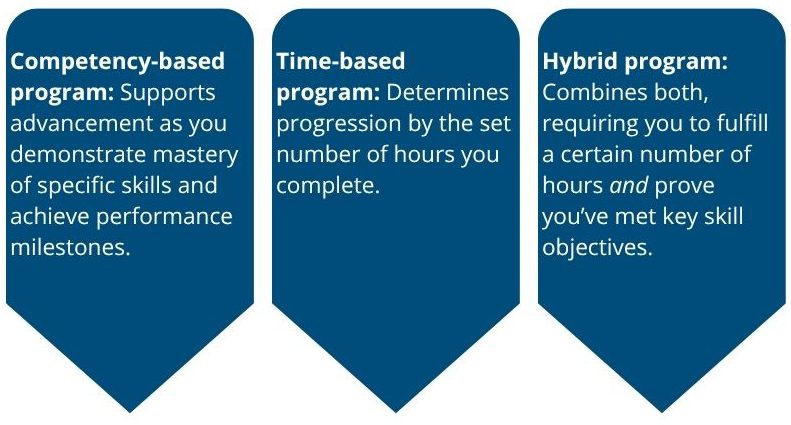 Competency-based program: Supports advancement as you demonstrate mastery of specific skills and achieve performance milestones.

Time-based program: Determines progression by the set number of hours you complete.

Hybrid program: Combines both, requiring you to fulfill a certain number of hours and prove you've met key skill objectives.